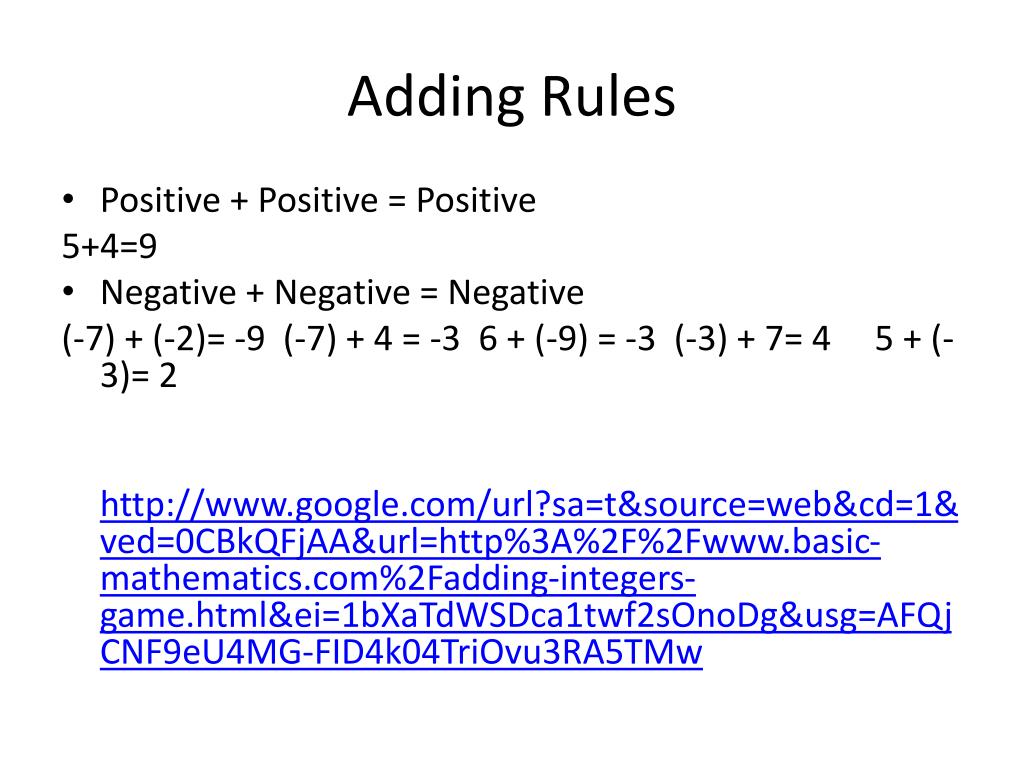 Adding Rules

• Positive + Positive = Positive

5+4=9

• Negative + Negative = Negative

(-7) + (-2)= -9  (-7) + 4 = -3  6 + (-9) = -3  (-3) + 7= 4   5 + (-3)= 2

http://www.google.com/url?sa=t&source=web&cd=1&ved=0CBkQFjAA&url=http%3A%2F%2Fwww.basic-mathematics.com%2Fadding-integers-game.html&ei=1bXaTdWSDca1twf2sOnoDg&usg=AFQjCNF9eU4MG-FID4k04TriOvu3RA5TMw